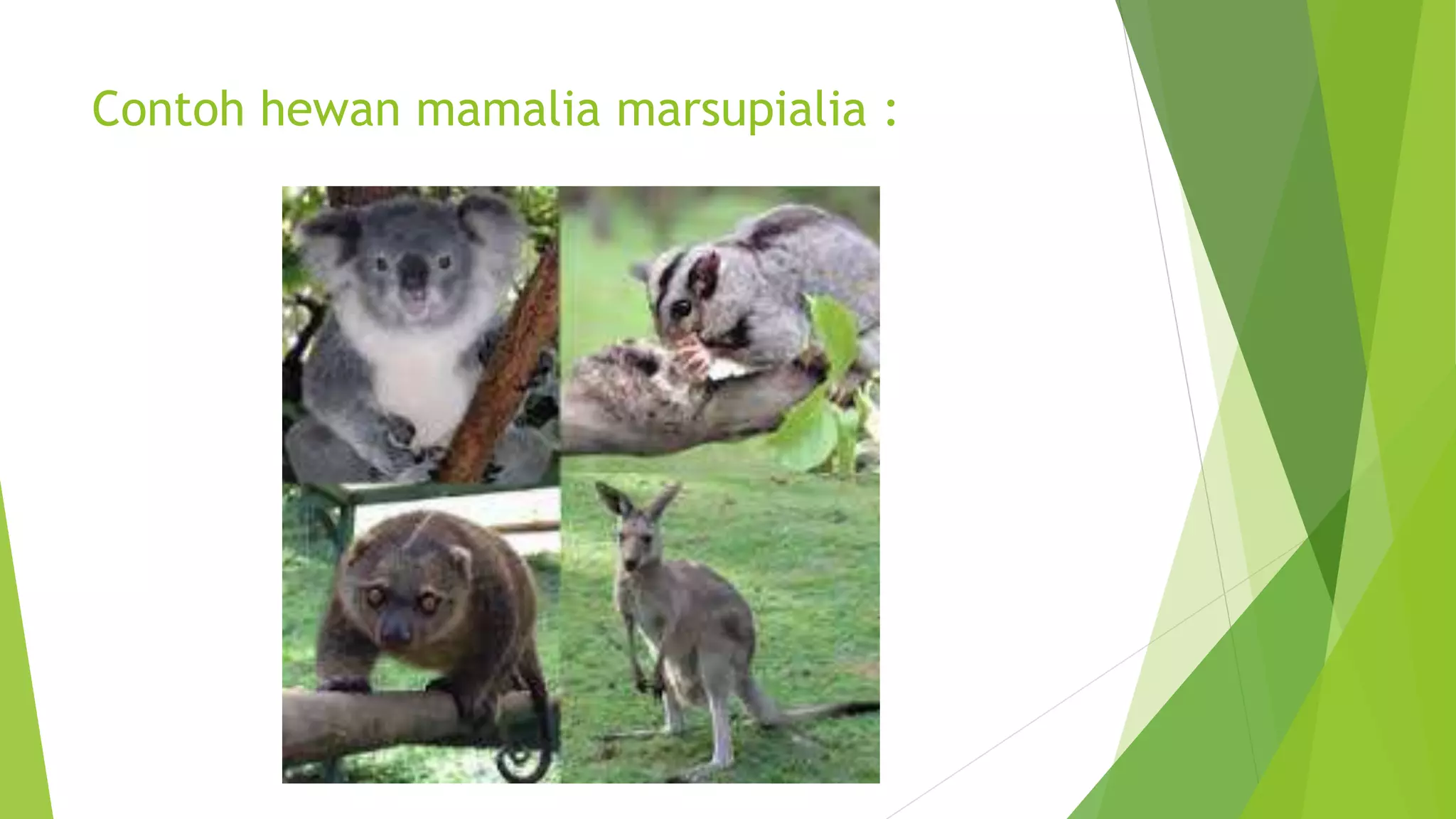 Contoh hewan mamalia marsupialia :